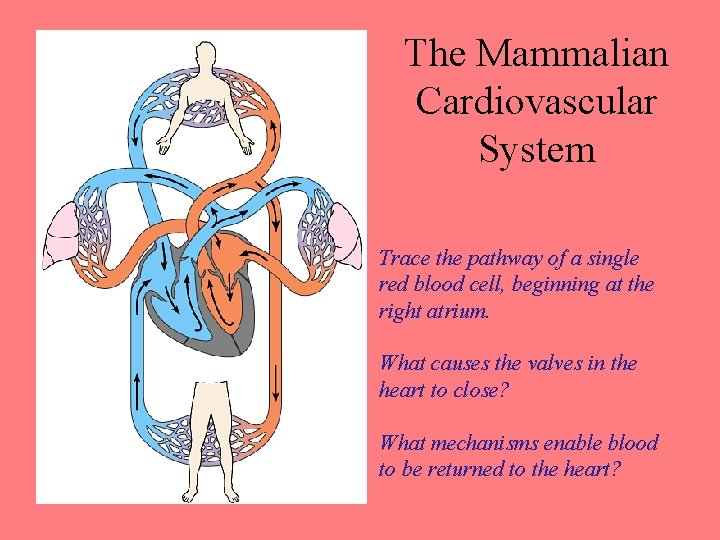 The Mammalian Cardiovascular System

Trace the pathway of a single red blood cell, beginning at the right atrium.

What causes the valves in the heart to close?

What mechanisms enable blood to be returned to the heart?